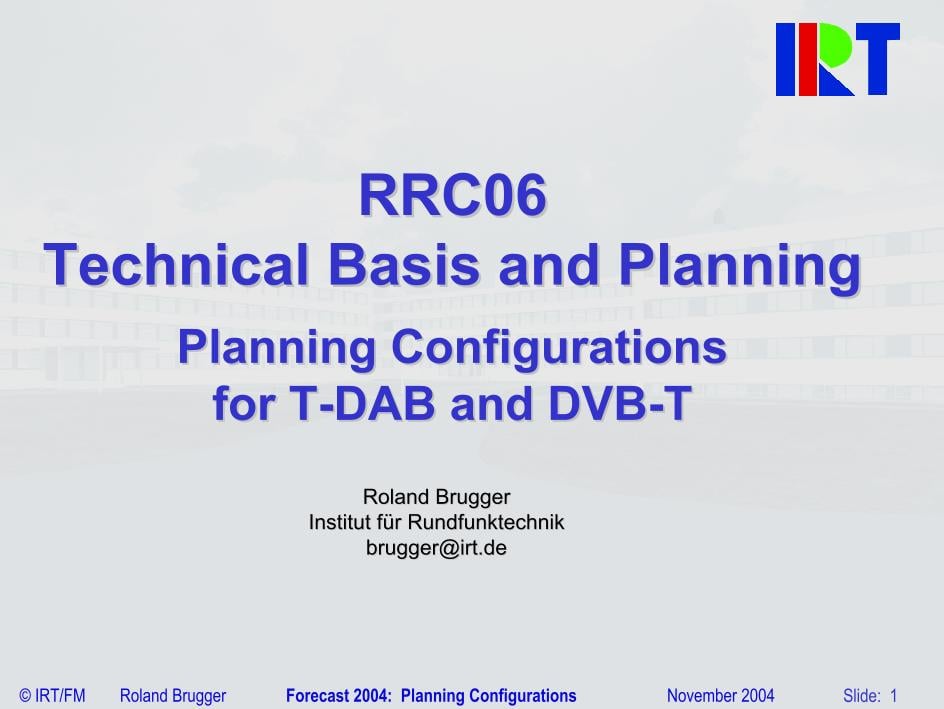 IRT

RRC06
Technical Basis and Planning
Planning Configurations
for T-DAB and DVB-T

Roland Brugger
Institut für Rundfunktechnik
brugger@irt.de

© IRT/FM Roland Brugger Forecast 2004: Planning Configurations November 2004 Slide: 1